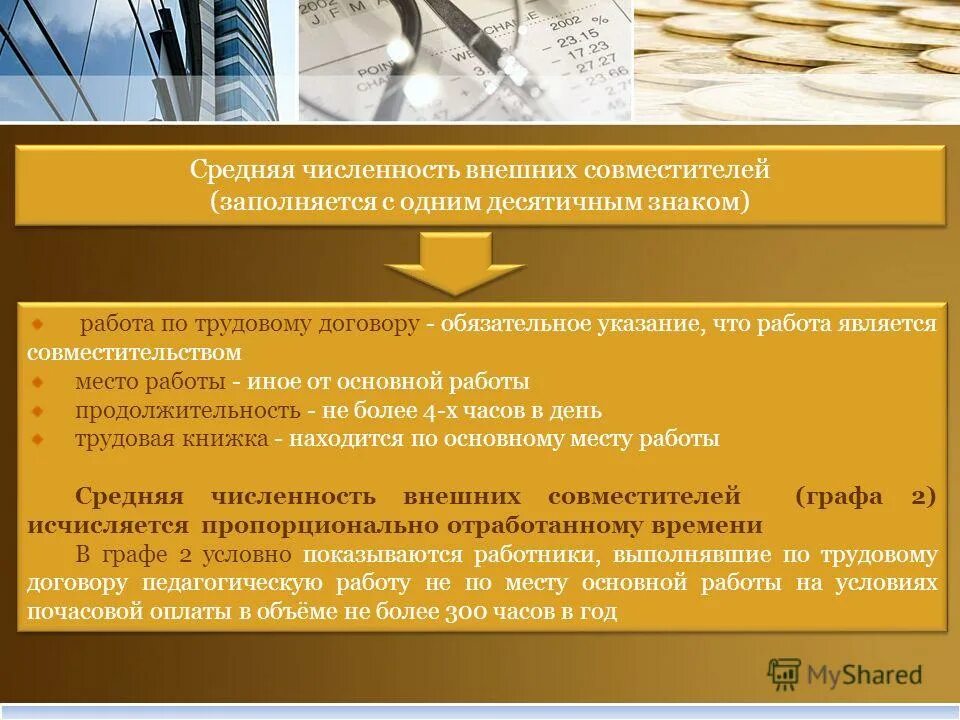 Средняя численность внешних совместителей
(заполняется с одним десятичным знаком)

работа по трудовому договору - обязательное указание, что работа является совместительством
место работы - иное от основной работы
продолжительность - не более 4-х часов в день
трудовая книжка - находится по основному месту работы

Средняя численность внешних совместителей (графа 2) исчисляется пропорционально отработанному времени
В графе 2 условно показываются работники, выполнявшие по трудовому договору педагогическую работу не по месту основной работы на условиях почасовой оплаты в объёме не более 300 часов в год

MyShared